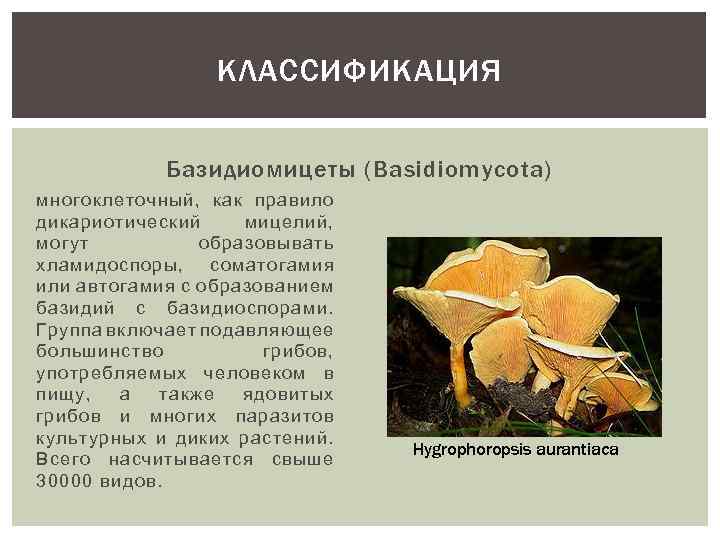 КЛАССИФИКАЦИЯ

Базидиомицеты (Basidiomycota)

многоклеточный, как правило дикариотический мицелий, могут образовывать хламидоспоры, соматогамия или автогамия с образованием базидий с базидиоспорами. Группа включает подавляющее большинство грибов, употребляемых человеком в пищу, а также ядовитых грибов и многих паразитов культурных и диких растений. Всего насчитывается свыше 30000 видов.

Hygrophoropsis aurantiaca